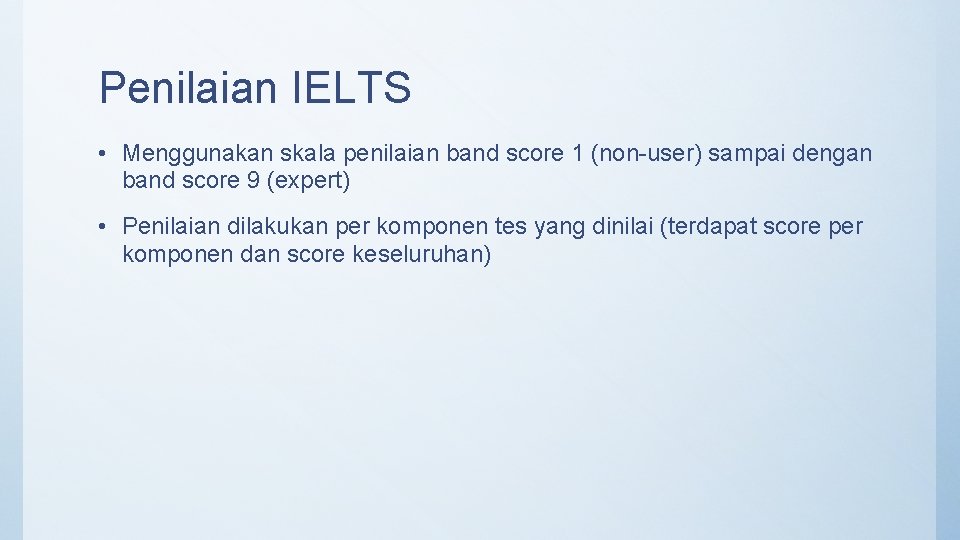 Penilaian IELTS

• Menggunakan skala penilaian band score 1 (non-user) sampai dengan band score 9 (expert)

• Penilaian dilakukan per komponen tes yang dinilai (terdapat score per komponen dan score keseluruhan)